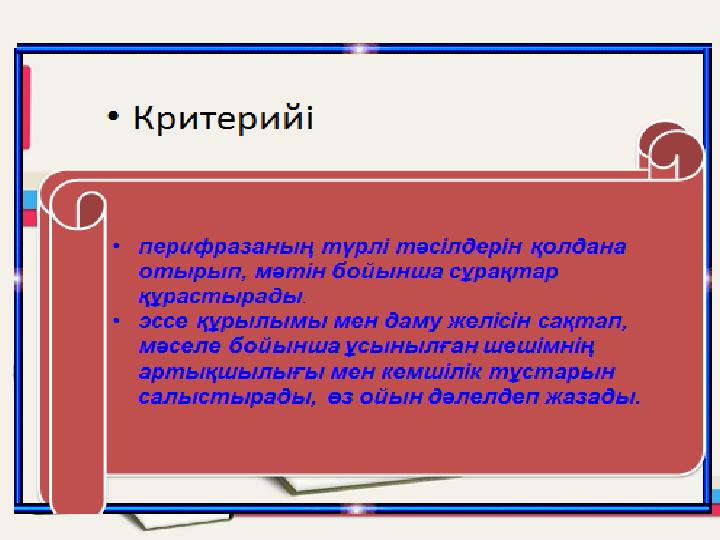 • Критерийі

• перифразаның түрлі тәсілдерін қолдана отырып, мәтін бойынша сұрақтар құрастырады.
• эссе құрылымы мен даму желісін сақтап, мәселе бойынша ұсынылған шешімнің артықшылығы мен кемшілік тұстарын салыстырады, өз ойын дәлелдеп жазады.